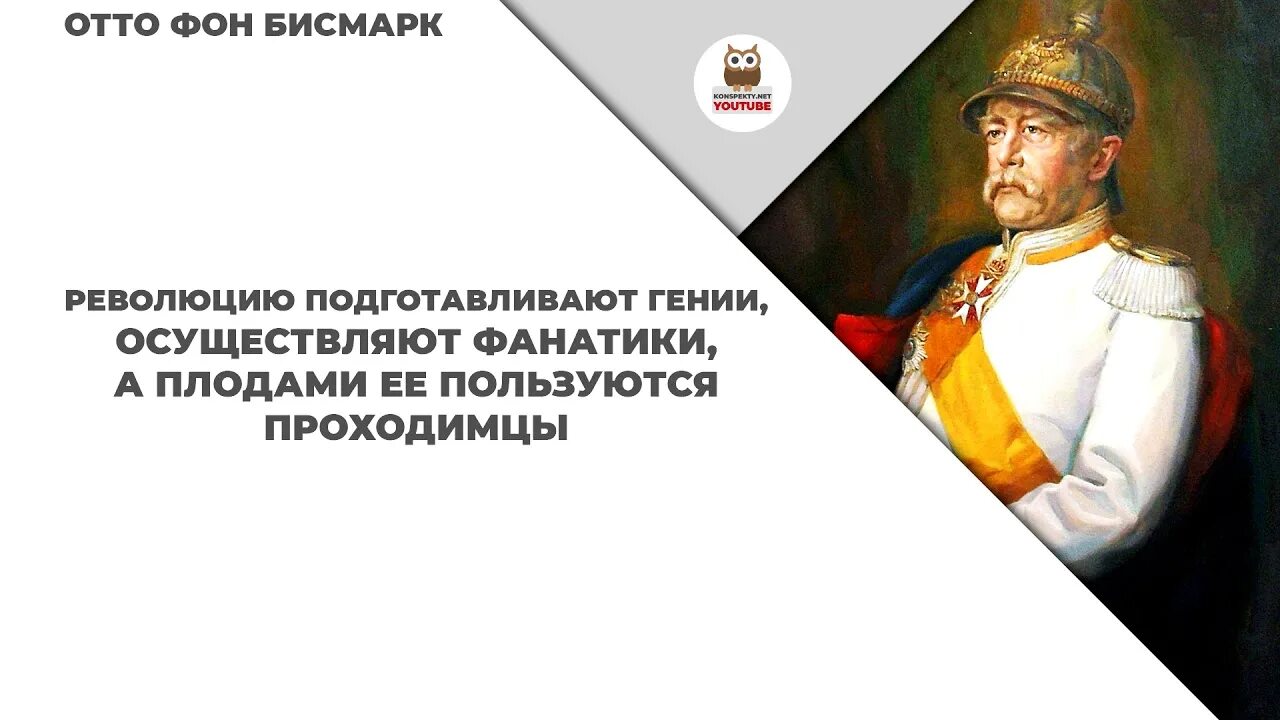 ОТТО ФОН БИСМАРК

KONSPEKTY.NET
YOUTUBE

РЕВОЛЮЦИЮ ПОДГОТАВЛИВАЮТ ГЕНИИ, ОСУЩЕСТВЛЯЮТ ФАНАТИКИ, А ПЛОДАМИ ЕЕ ПОЛЬЗУЮТСЯ ПРОХОДИМЦЫ